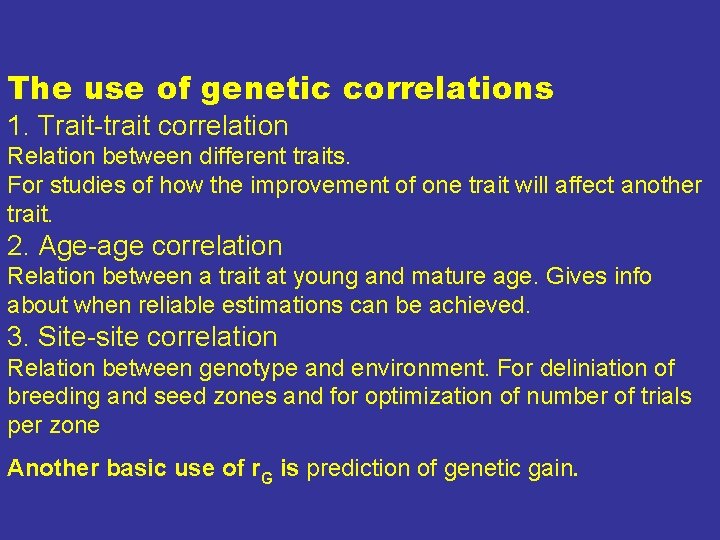 The use of genetic correlations

1. Trait-trait correlation

Relation between different traits.
For studies of how the improvement of one trait will affect another trait.

2. Age-age correlation

Relation between a trait at young and mature age. Gives info about when reliable estimations can be achieved.

3. Site-site correlation

Relation between genotype and environment. For deliniation of breeding and seed zones and for optimization of number of trials per zone

Another basic use of $r_G$ is prediction of genetic gain.